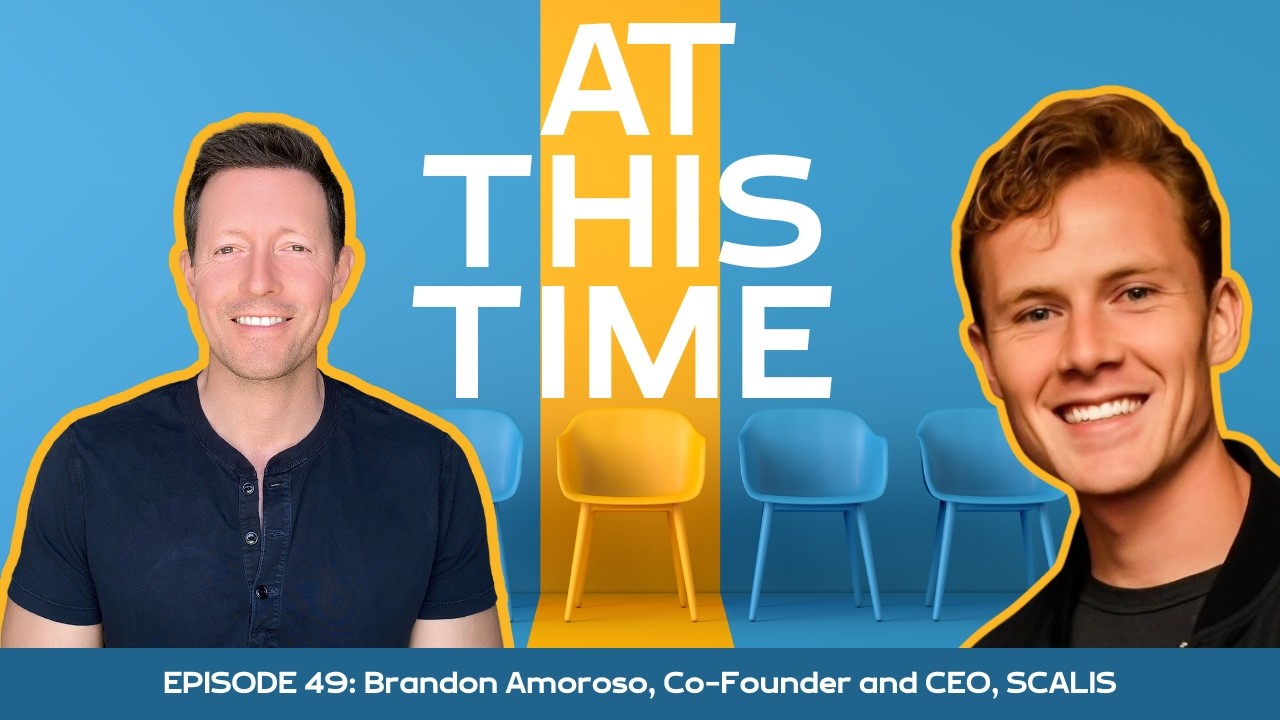 AT
THIS
TIME

EPISODE 49: Brandon Amoroso, Co-Founder and CEO, SCALIS